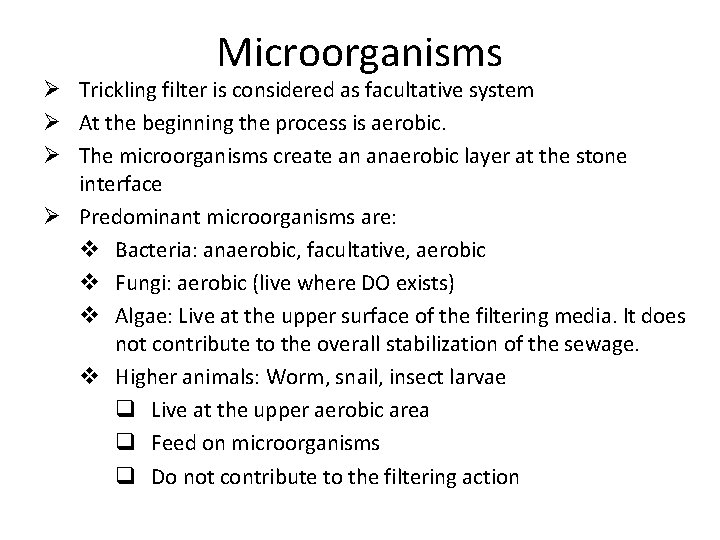 Microorganisms

➢ Trickling filter is considered as facultative system
➢ At the beginning the process is aerobic.
➢ The microorganisms create an anaerobic layer at the stone interface
➢ Predominant microorganisms are:
❖ Bacteria: anaerobic, facultative, aerobic
❖ Fungi: aerobic (live where DO exists)
❖ Algae: Live at the upper surface of the filtering media. It does not contribute to the overall stabilization of the sewage.
❖ Higher animals: Worm, snail, insect larvae
❑ Live at the upper aerobic area
❑ Feed on microorganisms
❑ Do not contribute to the filtering action